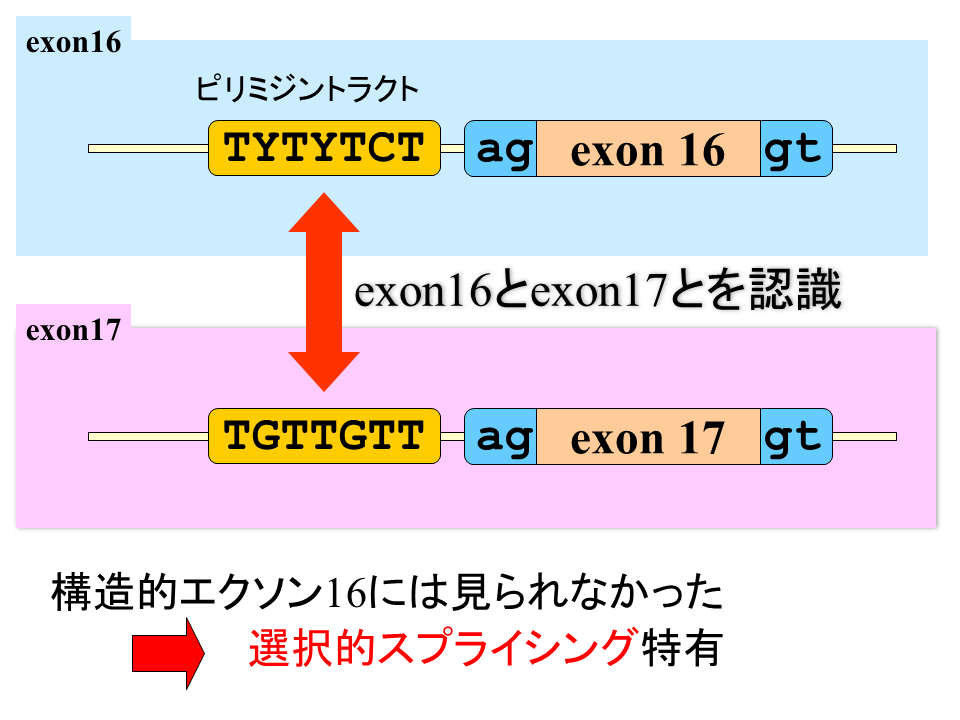 exon16

ピリミジントラクト

TYTYTCT ag exon 16 gt

exon16とexon17とを認識

exon17

TGTTGTT ag exon 17 gt

構造的エクソン16には見られなかった

選択的スプライシング特有